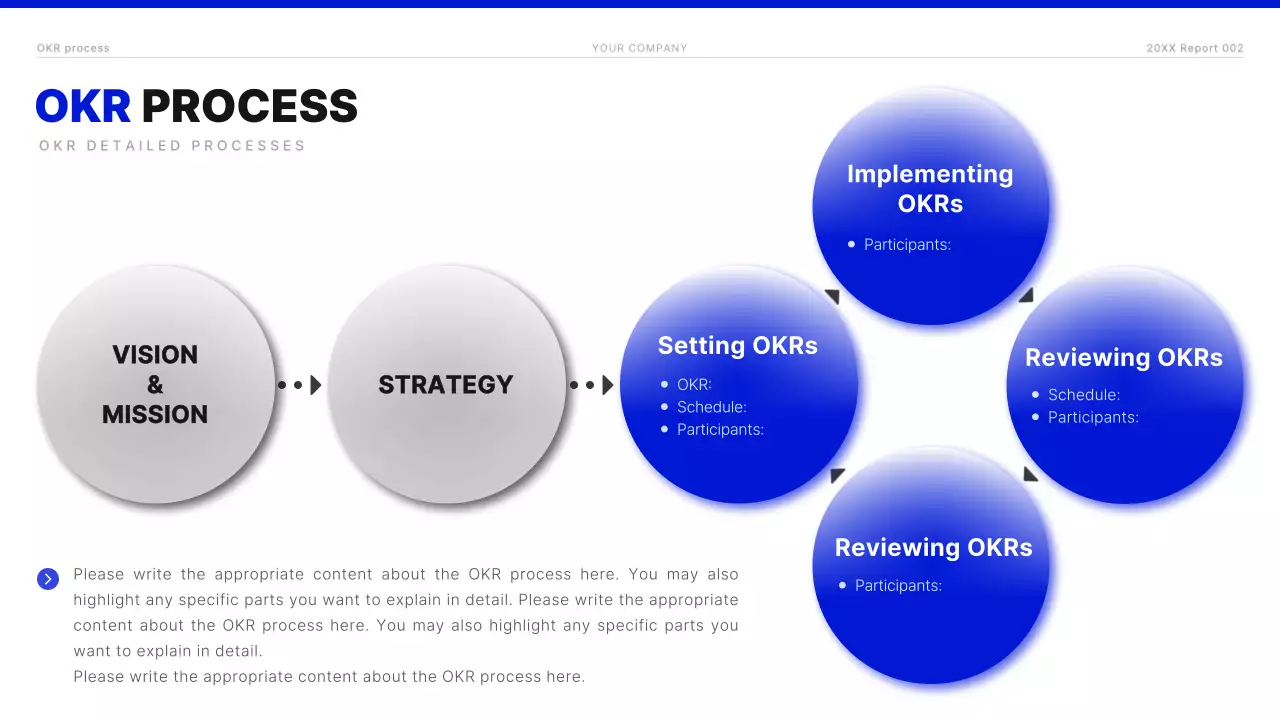 OKR process
YOUR COMPANY
20XX Report 002

OKR PROCESS
OKR DETAILED PROCESSES

VISION & MISSION

STRATEGY

Setting OKRs
- OKR:
- Schedule:
- Participants:

Implementing OKRs
- Participants:

Reviewing OKRs
- Schedule:
- Participants:

Reviewing OKRs
- Participants:

Please write the appropriate content about the OKR process here. You may also highlight any specific parts you want to explain in detail. Please write the appropriate content about the OKR process here. You may also highlight any specific parts you want to explain in detail.
Please write the appropriate content about the OKR process here.